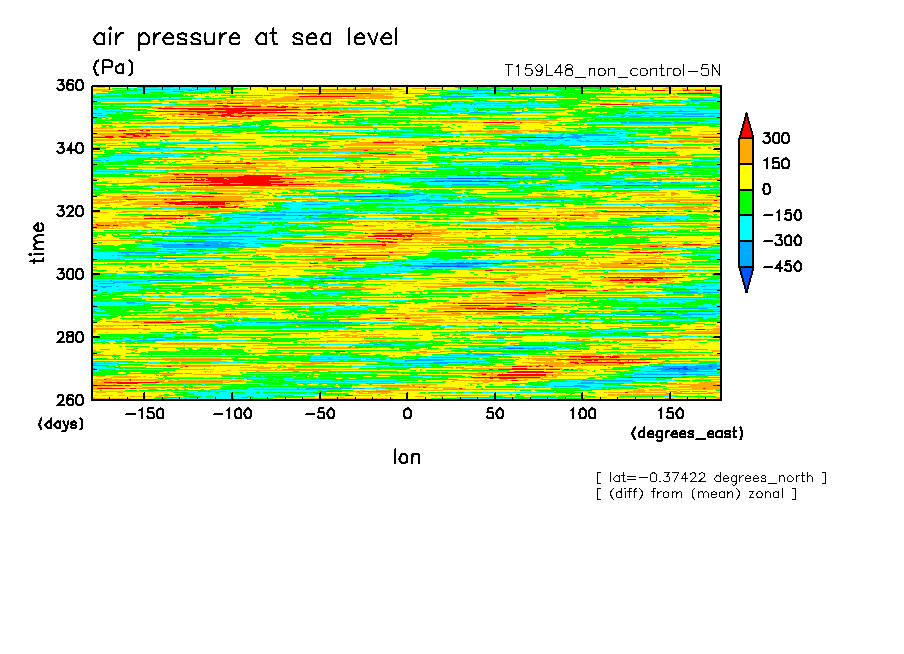 air pressure at sea level
(Pa)
T159L48_non_control-5N

360
340
320
300
280
260
time
(days)

-150 -100 -50 0 50 100 150
(degrees_east)
lon

300
150
0
-150
-300
-450

[ lat=-0.37422 degrees_north ]
[ (diff) from (mean) zonal ]